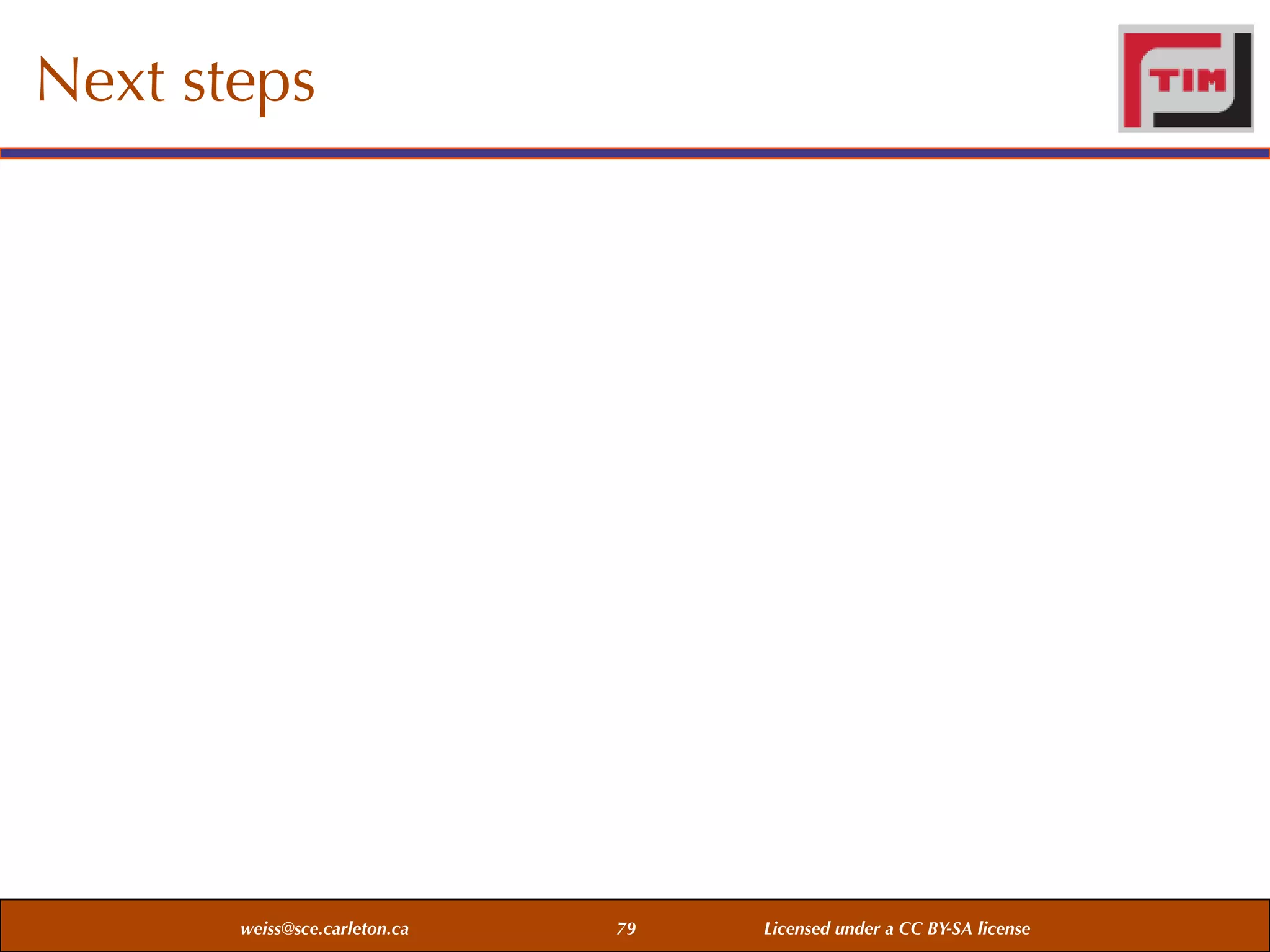 Next steps

TIM

weiss@sce.carleton.ca 79 Licensed under a CC BY-SA license